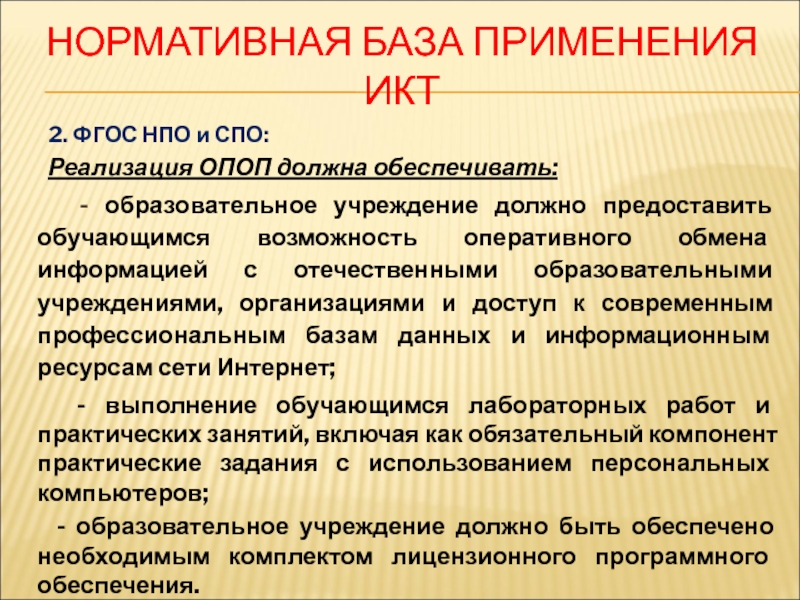 НОРМАТИВНАЯ БАЗА ПРИМЕНЕНИЯ ИКТ

2. ФГОС НПО и СПО:

Реализация ОПОП должна обеспечивать:

- образовательное учреждение должно предоставить обучающимся возможность оперативного обмена информацией с отечественными образовательными учреждениями, организациями и доступ к современным профессиональным базам данных и информационным ресурсам сети Интернет;

- выполнение обучающимся лабораторных работ и практических занятий, включая как обязательный компонент практические задания с использованием персональных компьютеров;

- образовательное учреждение должно быть обеспечено необходимым комплектом лицензионного программного обеспечения.